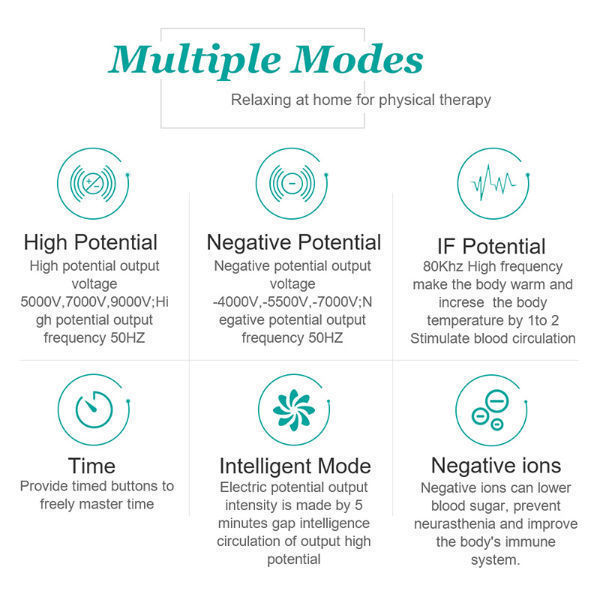 Multiple Modes
Relaxing at home for physical therapy

High Potential
High potential output voltage 5000V,7000V,9000V;High potential output frequency 50HZ

Negative Potential
Negative potential output voltage -4000V,-5500V,-7000V;Negative potential output frequency 50HZ

IF Potential
80Khz High frequency make the body warm and increse the body temperature by 1to 2 Stimulate blood circulation

Time
Provide timed buttons to freely master time

Intelligent Mode
Electric potential output intensity is made by 5 minutes gap intelligence circulation of output high potential

Negative ions
Negative ions can lower blood sugar, prevent neurasthenia and improve the body's immune system.